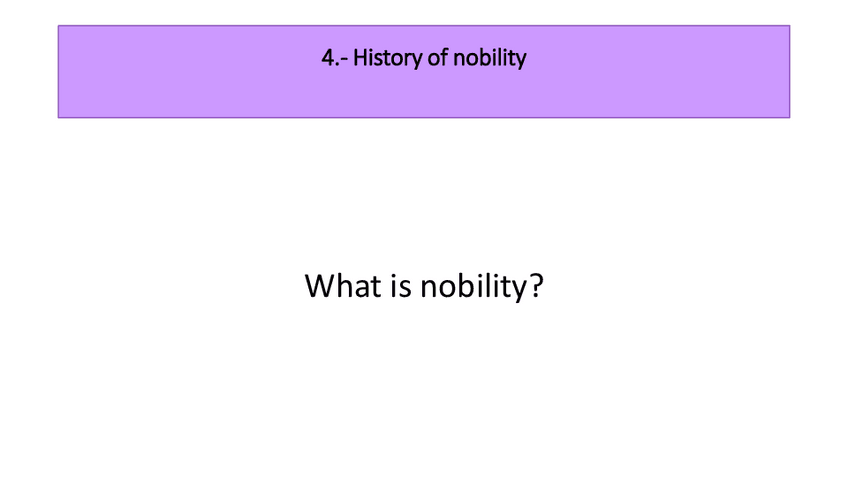 4.- History of nobility

What is nobility?